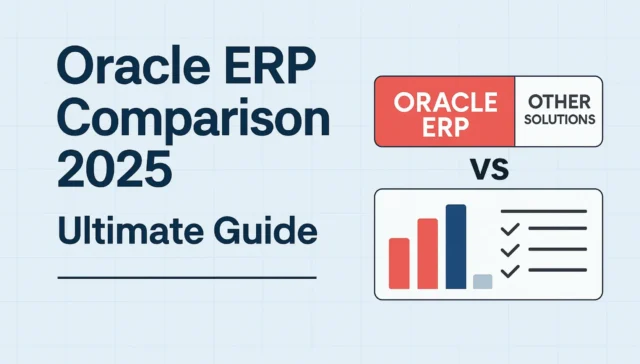 Oracle ERP Comparison 2025

Ultimate Guide

ORACLE ERP

OTHER SOLUTIONS

VS